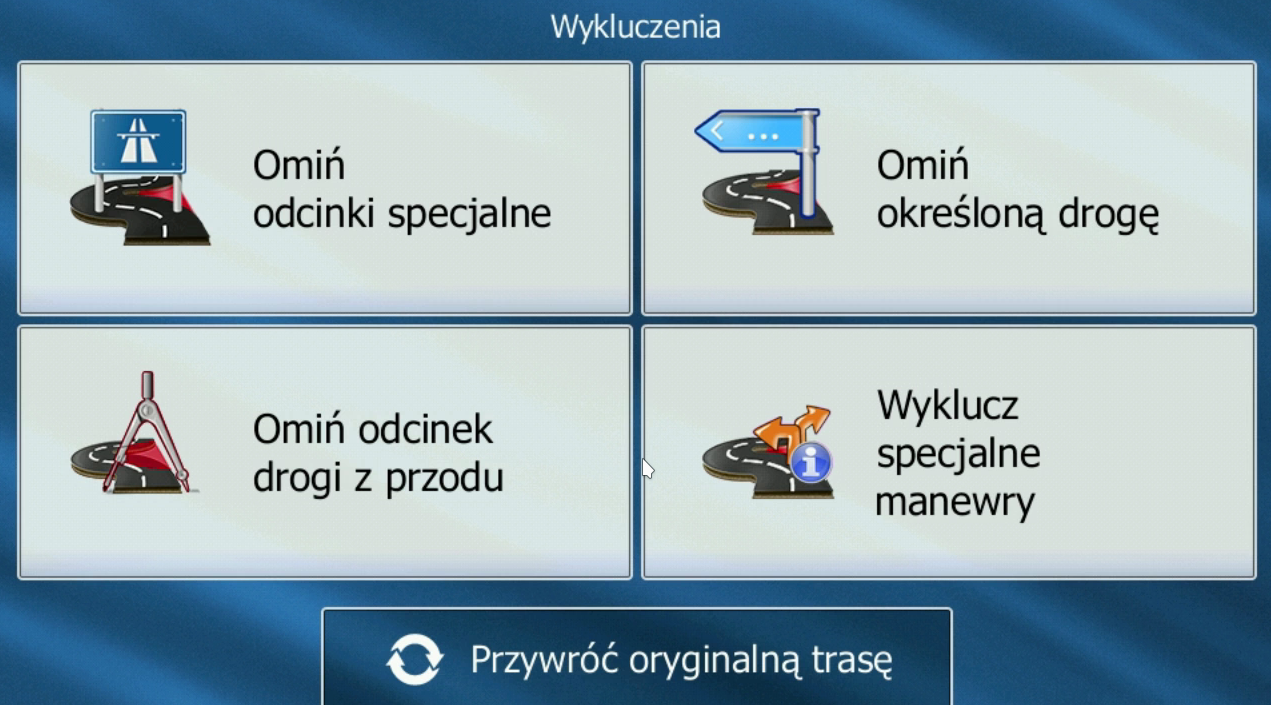 Wykluczenia

Omiń odcinki specjalne

Omiń określoną drogę

Omiń odcinek drogi z przodu

Wyklucz specjalne manewry

Przywróć oryginalną trasę